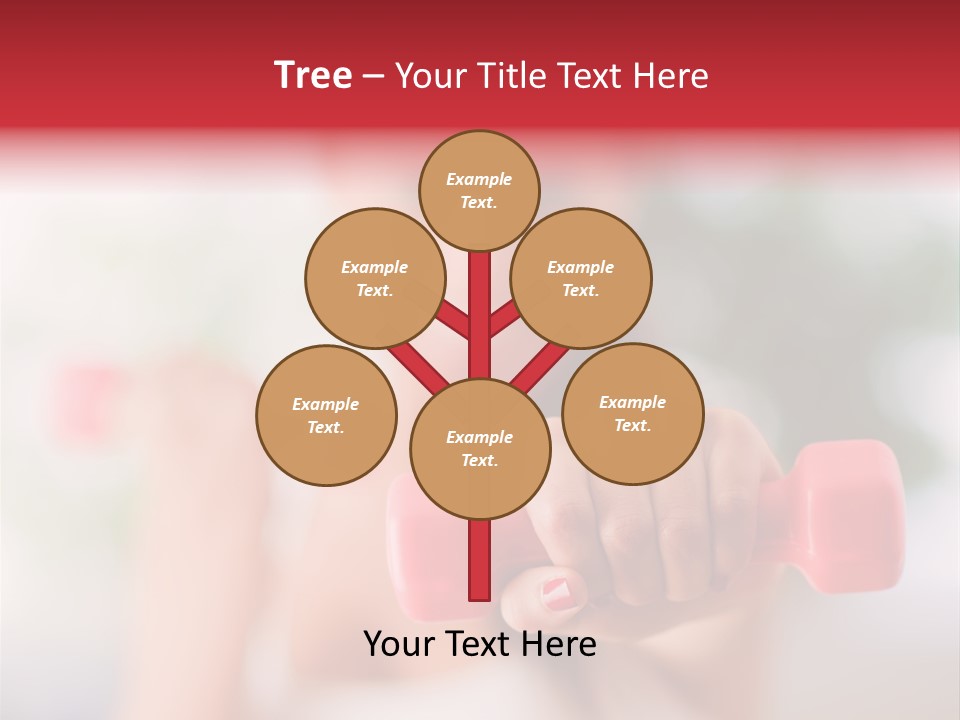 Tree – Your Title Text Here

Example Text.

Example Text.

Example Text.

Example Text.

Example Text.

Example Text.

Your Text Here